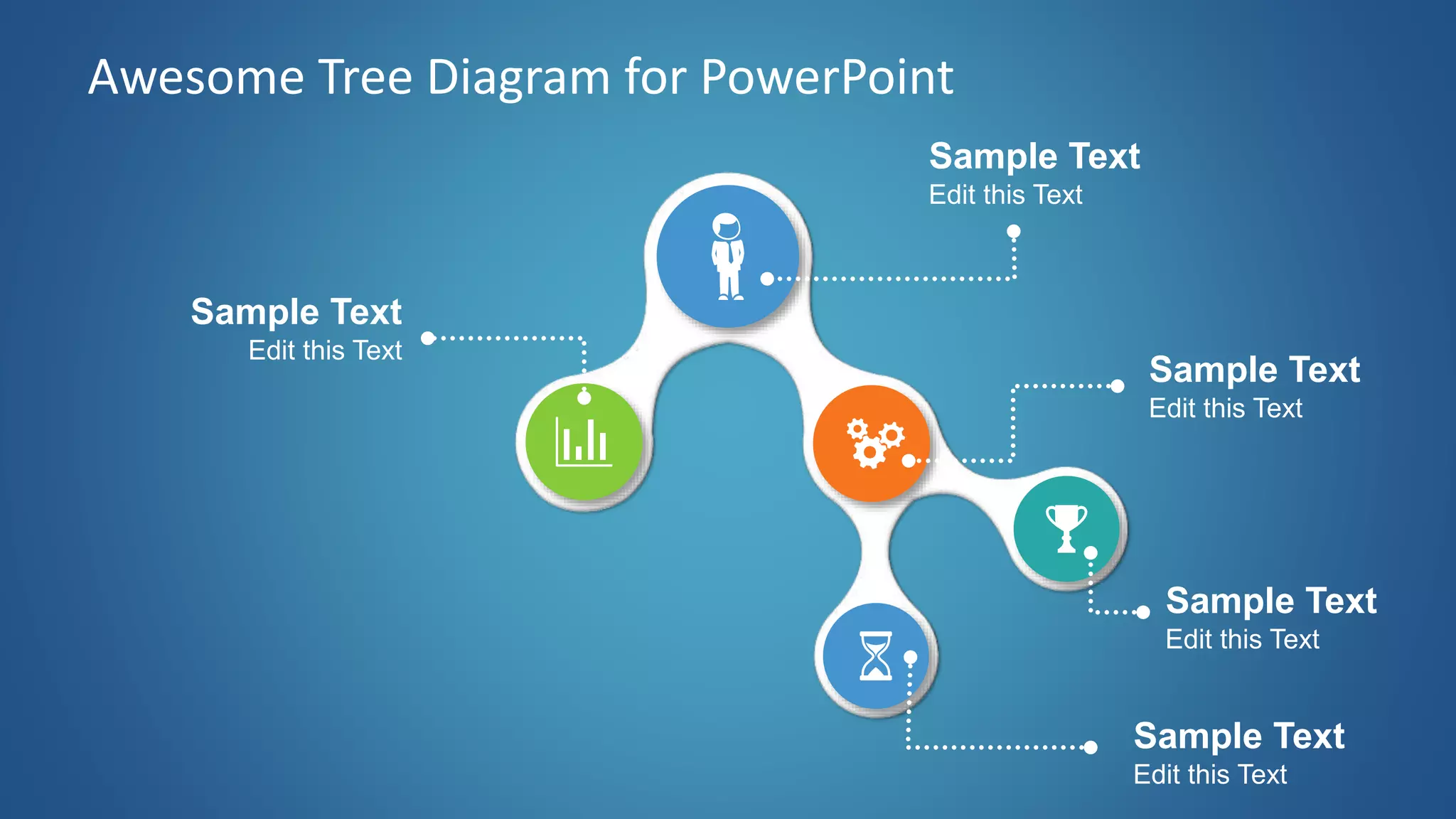 Awesome Tree Diagram for PowerPoint

Sample Text
Edit this Text

Sample Text
Edit this Text

Sample Text
Edit this Text

Sample Text
Edit this Text

Sample Text
Edit this Text